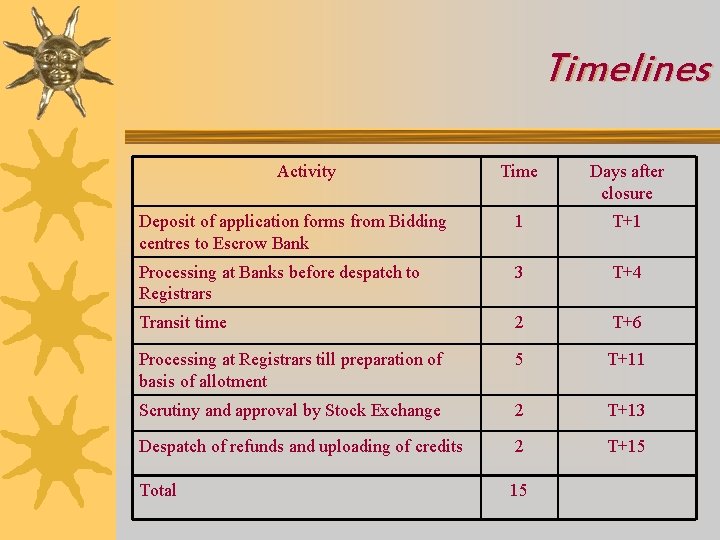 Timelines

| Activity | Time | Days after closure |
|---|---|---|
| Deposit of application forms from Bidding centres to Escrow Bank | 1 | T+1 |
| Processing at Banks before despatch to Registrars | 3 | T+4 |
| Transit time | 2 | T+6 |
| Processing at Registrars till preparation of basis of allotment | 5 | T+11 |
| Scrutiny and approval by Stock Exchange | 2 | T+13 |
| Despatch of refunds and uploading of credits | 2 | T+15 |
| Total | 15 | |